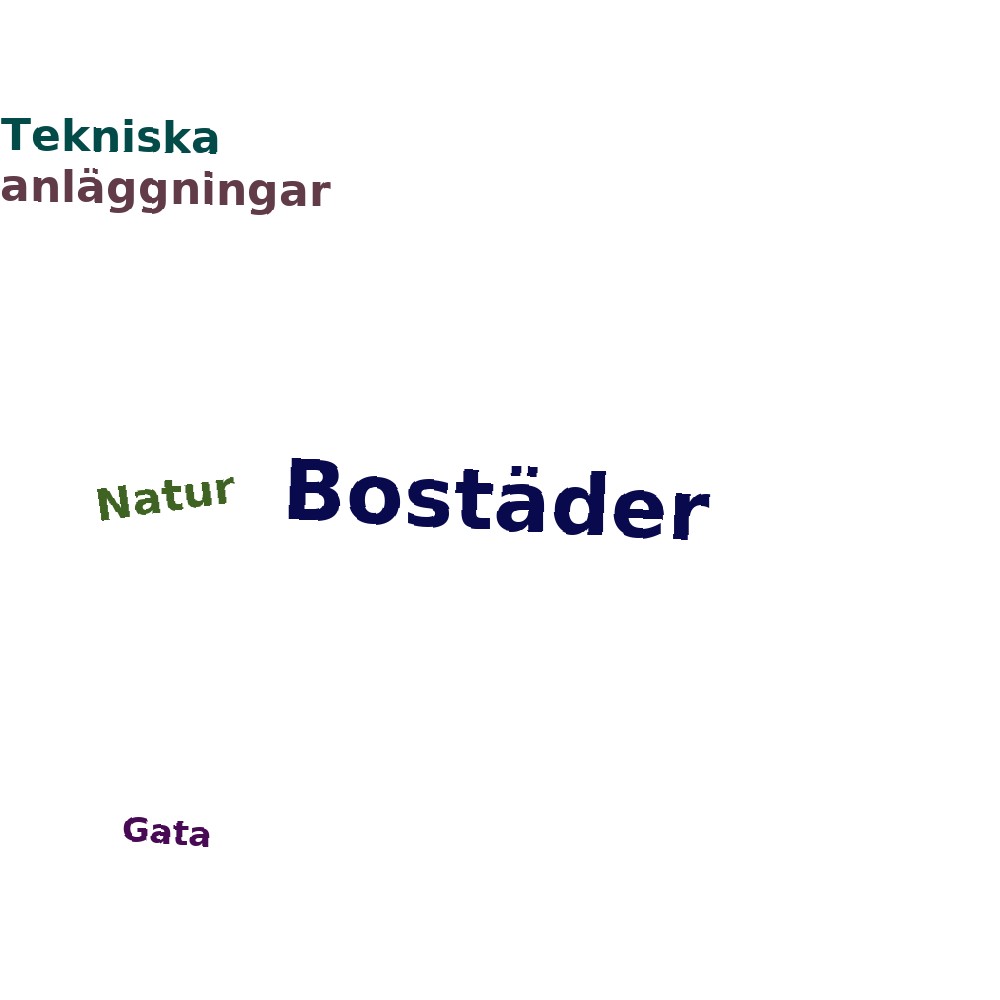 Tekniska
anläggningar

Natur

Bostäder

Gata